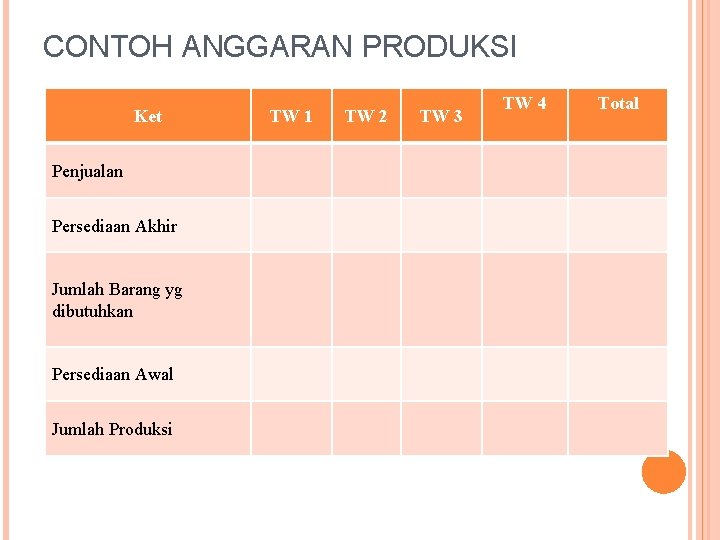 CONTOH ANGGARAN PRODUKSI

| Ket | TW 1 | TW 2 | TW 3 | TW 4 | Total |
|---|---|---|---|---|---|
| Penjualan | | | | | |
| Persediaan Akhir | | | | | |
| Jumlah Barang yg dibutuhkan | | | | | |
| Persediaan Awal | | | | | |
| Jumlah Produksi | | | | | |